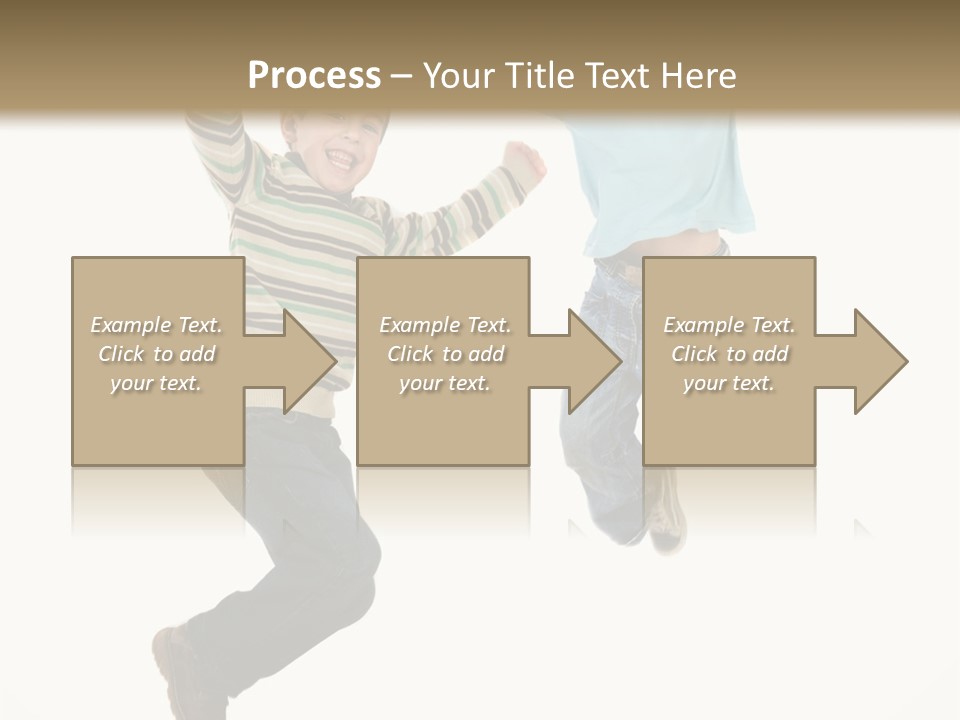 Process – Your Title Text Here

Example Text. Click to add your text.

Example Text. Click to add your text.

Example Text. Click to add your text.